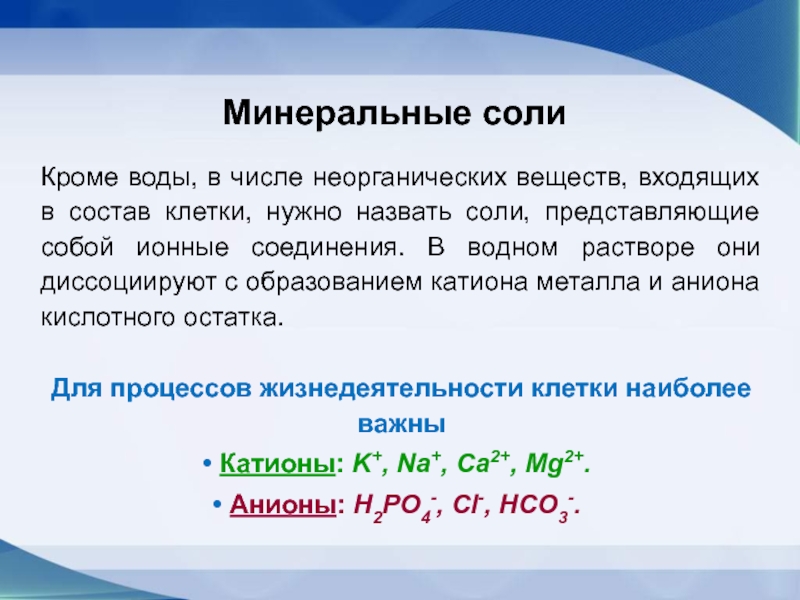 Минеральные соли

Кроме воды, в числе неорганических веществ, входящих в состав клетки, нужно назвать соли, представляющие собой ионные соединения. В водном растворе они диссоциируют с образованием катиона металла и аниона кислотного остатка.

Для процессов жизнедеятельности клетки наиболее важны

• Катионы: $K^+$, $Na^+$, $Ca^{2+}$, $Mg^{2+}$.

• Анионы: $H_2PO_4^-$, $Cl^-$, $HCO_3^-$.